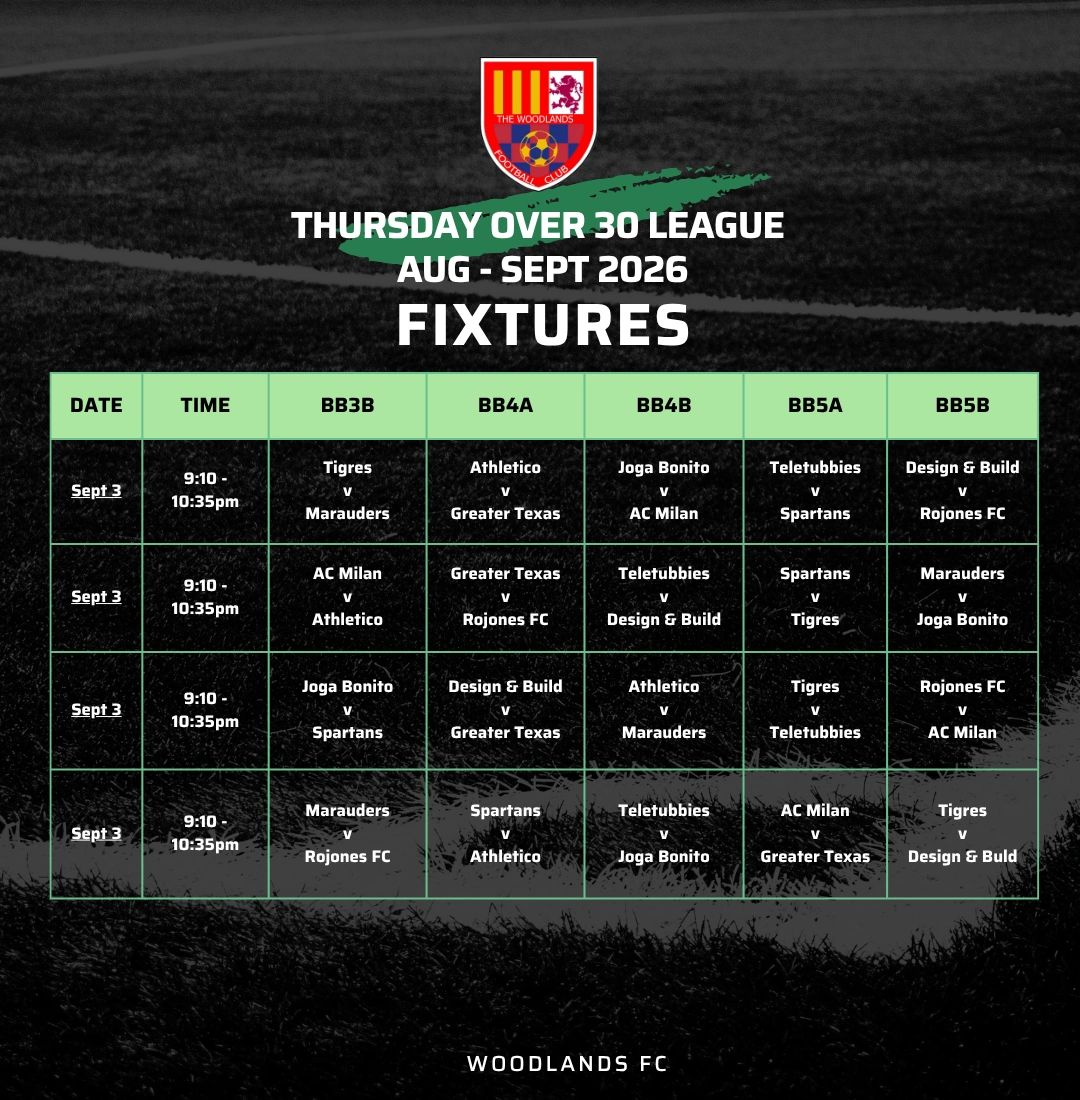 THE WOODLANDS FOOTBALL CLUB

THURSDAY OVER 30 LEAGUE
AUG - SEPT 2026
FIXTURES

| DATE | TIME | BB3B | BB4A | BB4B | BB5A | BB5B |
|---|---|---|---|---|---|---|
| Sept 3 | 9:10 - 10:35pm | Tigres v Marauders | Athletico v Greater Texas | Joga Bonito v AC Milan | Teletubbies v Spartans | Design & Build v Rojones FC |
| Sept 3 | 9:10 - 10:35pm | AC Milan v Athletico | Greater Texas v Rojones FC | Teletubbies v Design & Build | Spartans v Tigres | Marauders v Joga Bonito |
| Sept 3 | 9:10 - 10:35pm | Joga Bonito v Spartans | Design & Build v Greater Texas | Athletico v Marauders | Tigres v Teletubbies | Rojones FC v AC Milan |
| Sept 3 | 9:10 - 10:35pm | Marauders v Rojones FC | Spartans v Athletico | Teletubbies v Joga Bonito | AC Milan v Greater Texas | Tigres v Design & Buld |

WOODLANDS FC